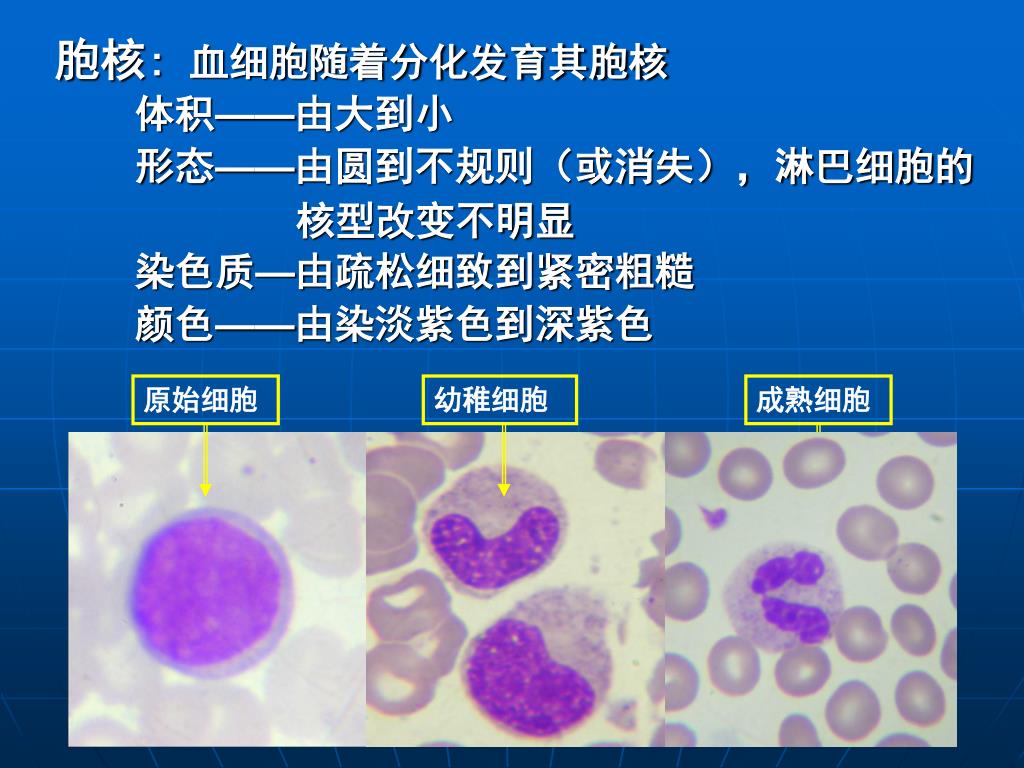 胞核：血细胞随着分化发育其胞核
体积——由大到小
形态——由圆到不规则（或消失），淋巴细胞的核型改变不明显
染色质—由疏松细致到紧密粗糙
颜色——由染淡紫色到深紫色

原始细胞

幼稚细胞

成熟细胞